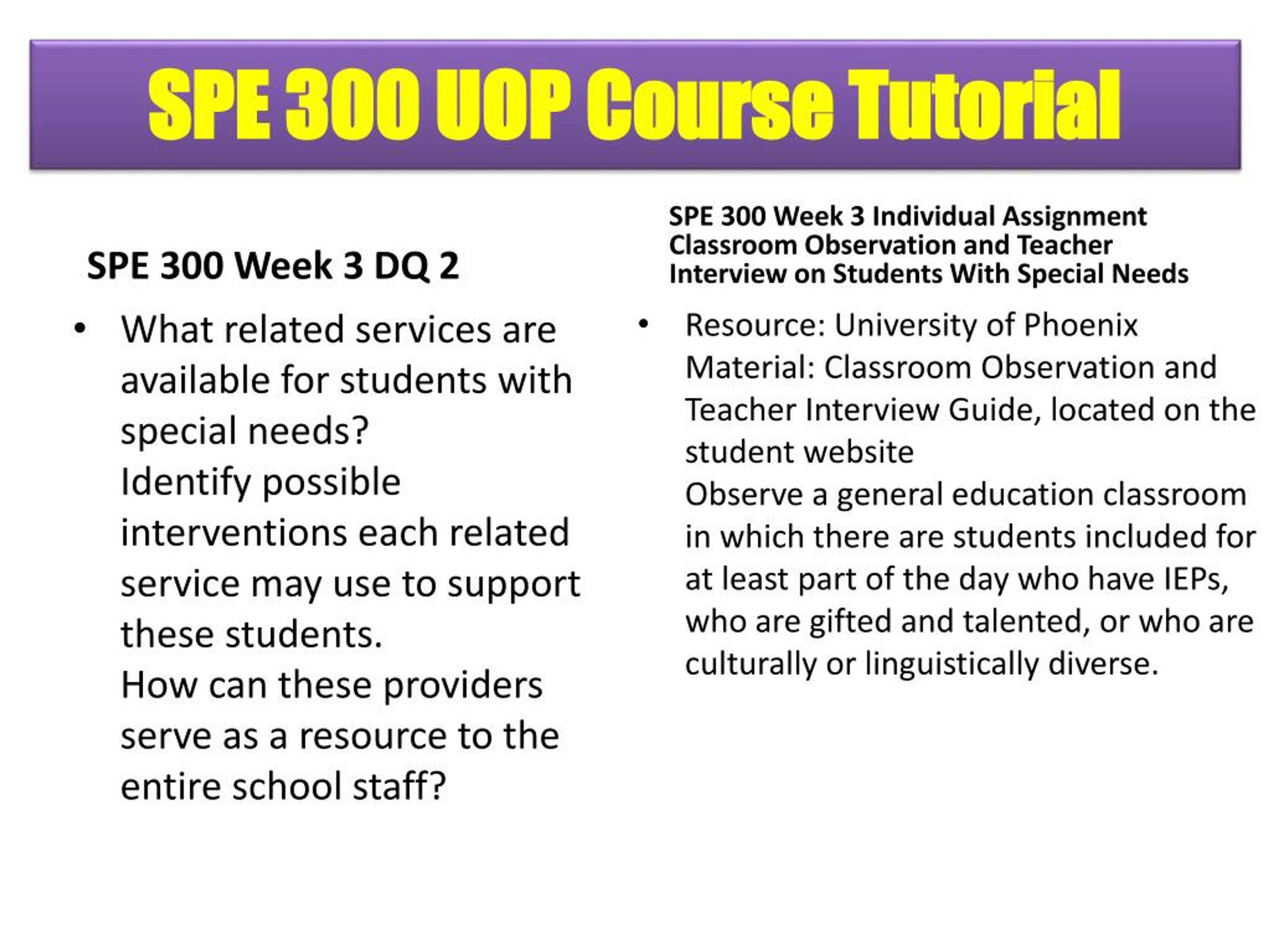 SPE 300 UOP Course Tutorial

SPE 300 Week 3 DQ 2

• What related services are available for students with special needs?
Identify possible interventions each related service may use to support these students.
How can these providers serve as a resource to the entire school staff?

SPE 300 Week 3 Individual Assignment Classroom Observation and Teacher Interview on Students With Special Needs

• Resource: University of Phoenix Material: Classroom Observation and Teacher Interview Guide, located on the student website
Observe a general education classroom in which there are students included for at least part of the day who have IEPs, who are gifted and talented, or who are culturally or linguistically diverse.